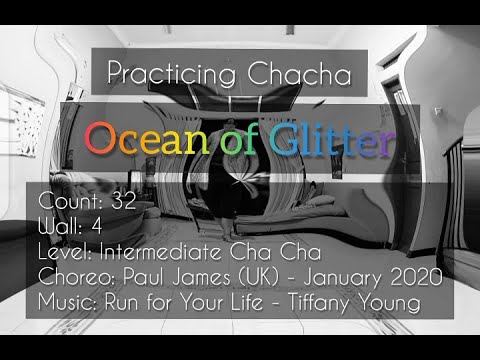 Practicing Chacha

Ocean of Glitter

Count: 32
Wall: 4
Level: Intermediate Cha Cha
Choreo: Paul James (UK) - January 2020
Music: Run for Your Life - Tiffany Young